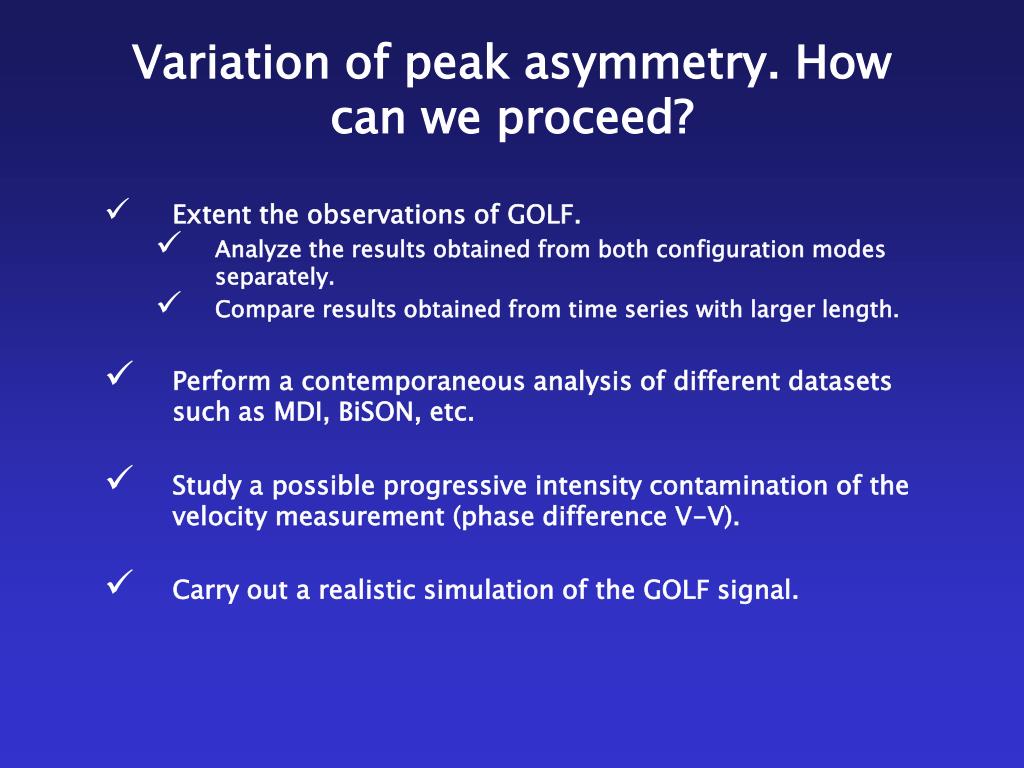 Variation of peak asymmetry. How can we proceed?

✓ Extent the observations of GOLF.
✓ Analyze the results obtained from both configuration modes separately.
✓ Compare results obtained from time series with larger length.

✓ Perform a contemporaneous analysis of different datasets such as MDI, BiSON, etc.

✓ Study a possible progressive intensity contamination of the velocity measurement (phase difference V-V).

✓ Carry out a realistic simulation of the GOLF signal.